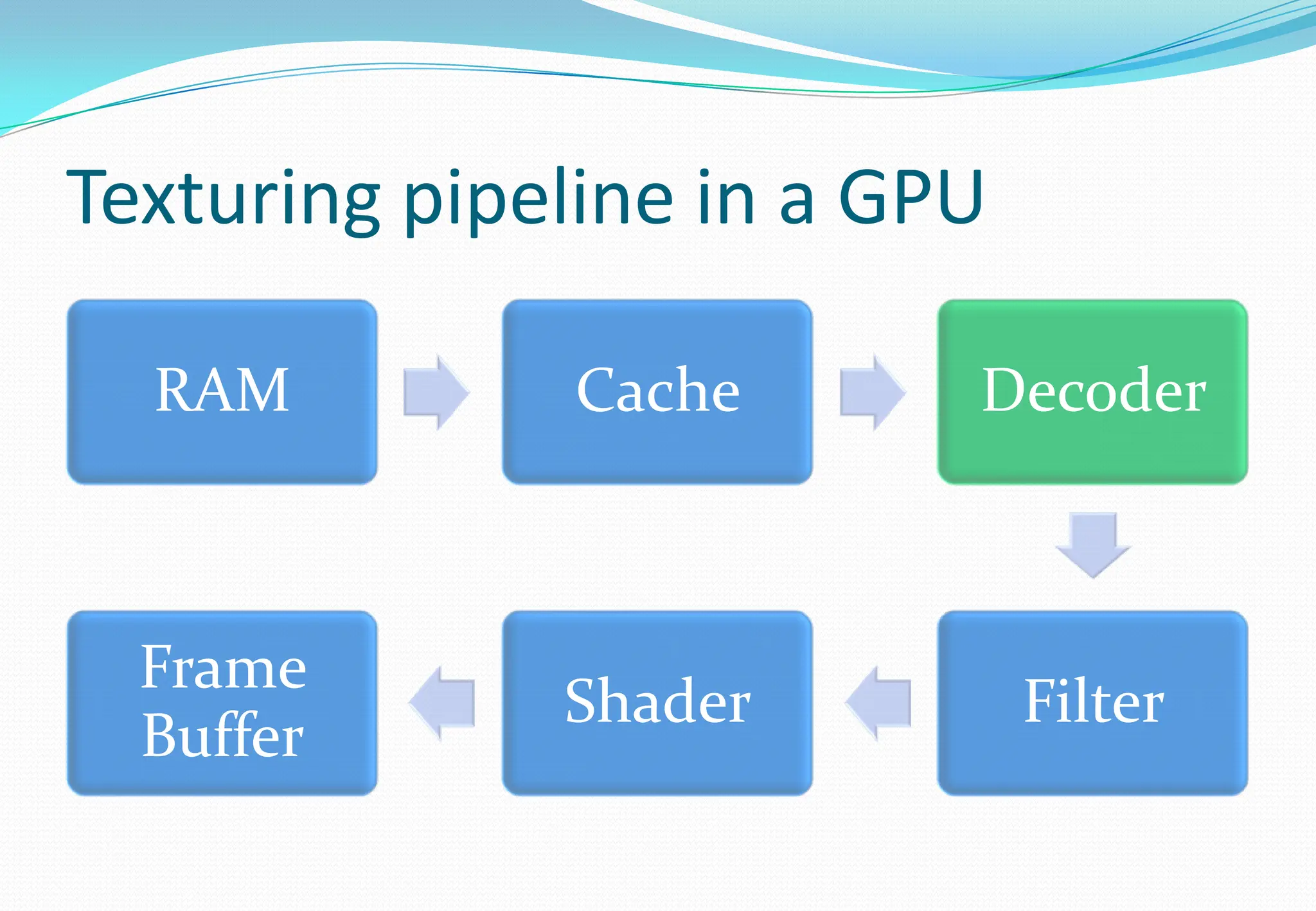 Texturing pipeline in a GPU

RAM

Cache

Decoder

Filter

Shader

Frame Buffer